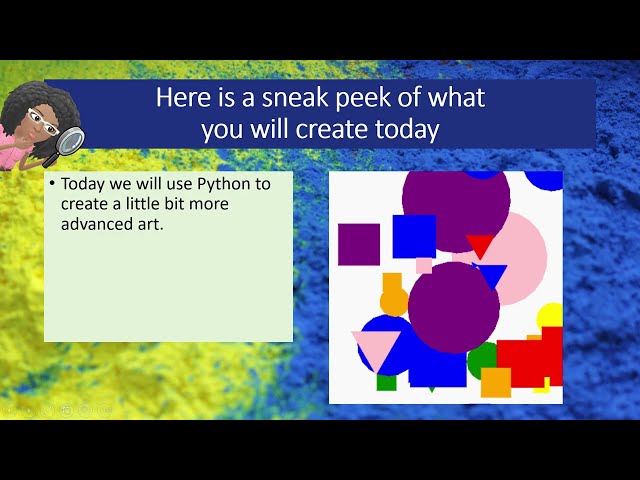 Here is a sneak peek of what you will create today

• Today we will use Python to create a little bit more advanced art.